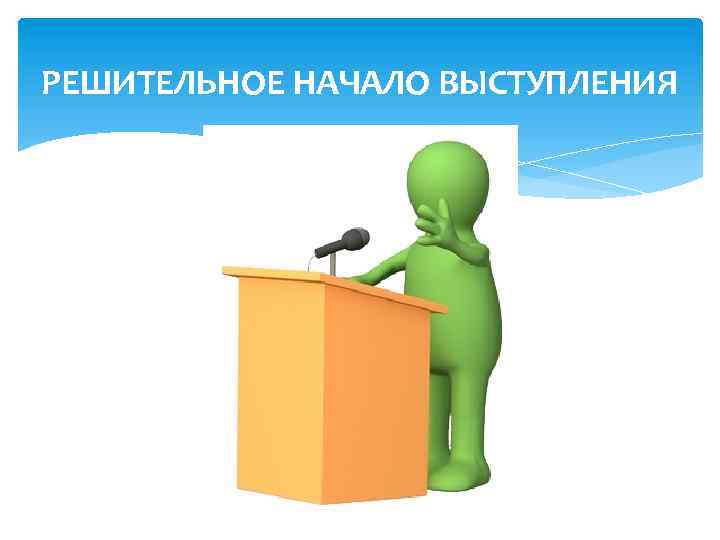 РЕШИТЕЛЬНОЕ НАЧАЛО ВЫСТУПЛЕНИЯ